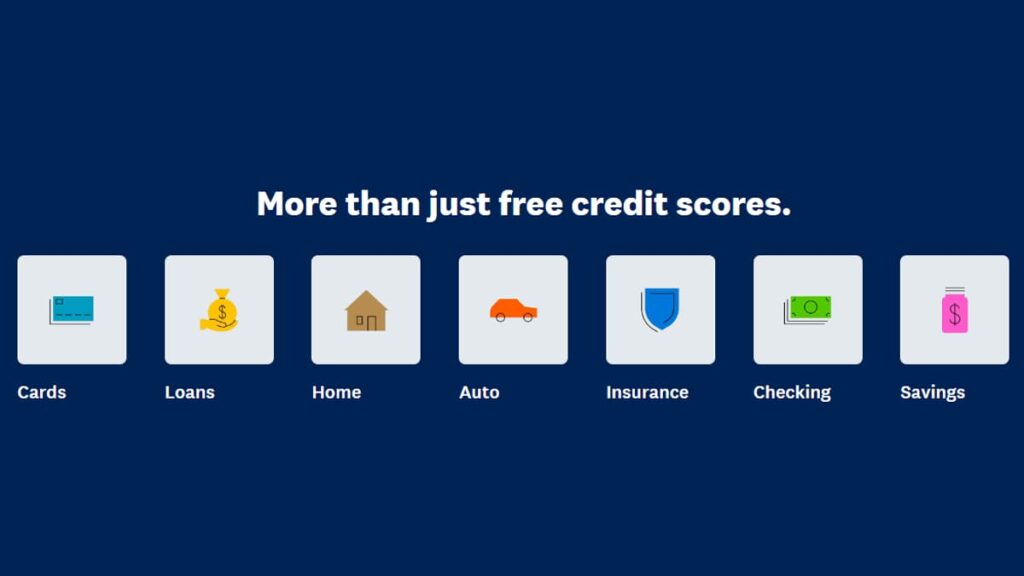 More than just free credit scores.

Cards

Loans

Home

Auto

Insurance

Checking

Savings